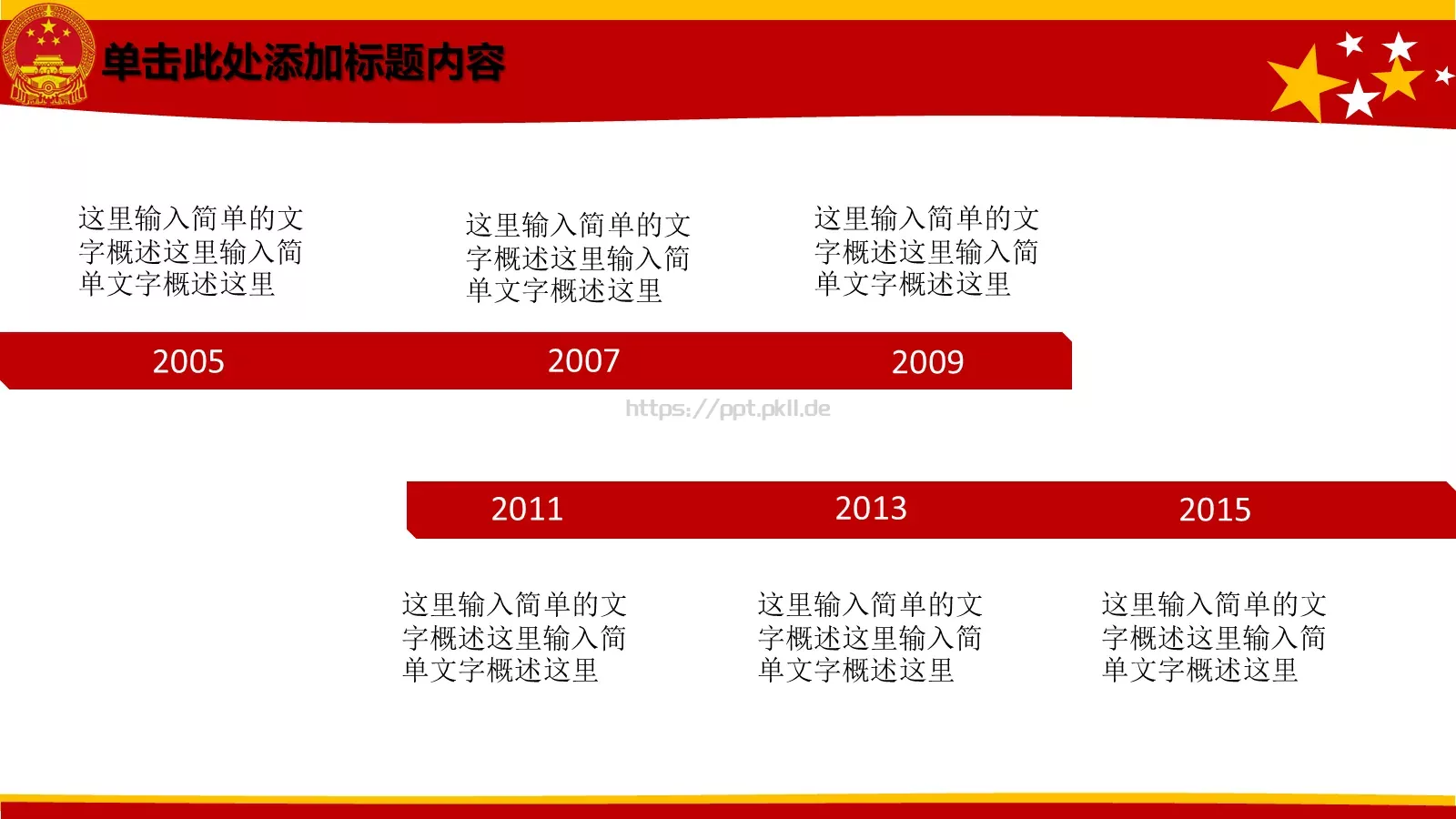 单击此处添加标题内容

这里输入简单的文字概述这里输入简单文字概述这里

这里输入简单的文字概述这里输入简单文字概述这里

这里输入简单的文字概述这里输入简单文字概述这里

2005

2007

2009

https://ppt.pkll.de

2011

2013

2015

这里输入简单的文字概述这里输入简单文字概述这里

这里输入简单的文字概述这里输入简单文字概述这里

这里输入简单的文字概述这里输入简单文字概述这里